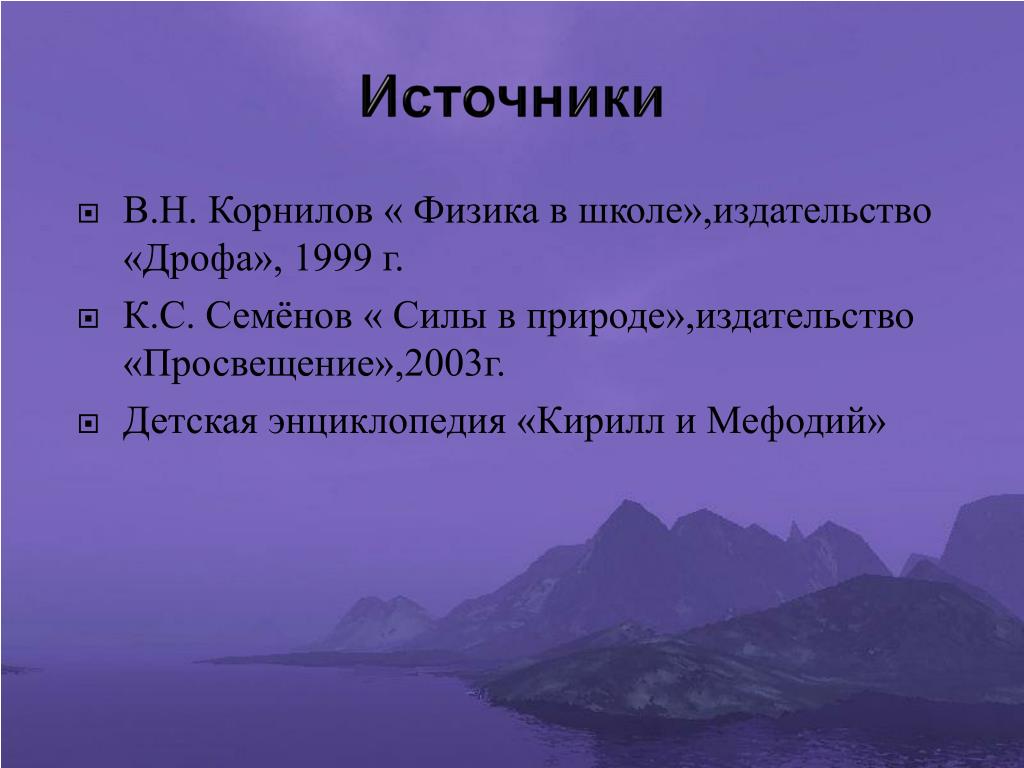 Источники

В.Н. Корнилов « Физика в школе»,издательство «Дрофа», 1999 г.

К.С. Семёнов « Силы в природе»,издательство «Просвещение»,2003г.

Детская энциклопедия «Кирилл и Мефодий»